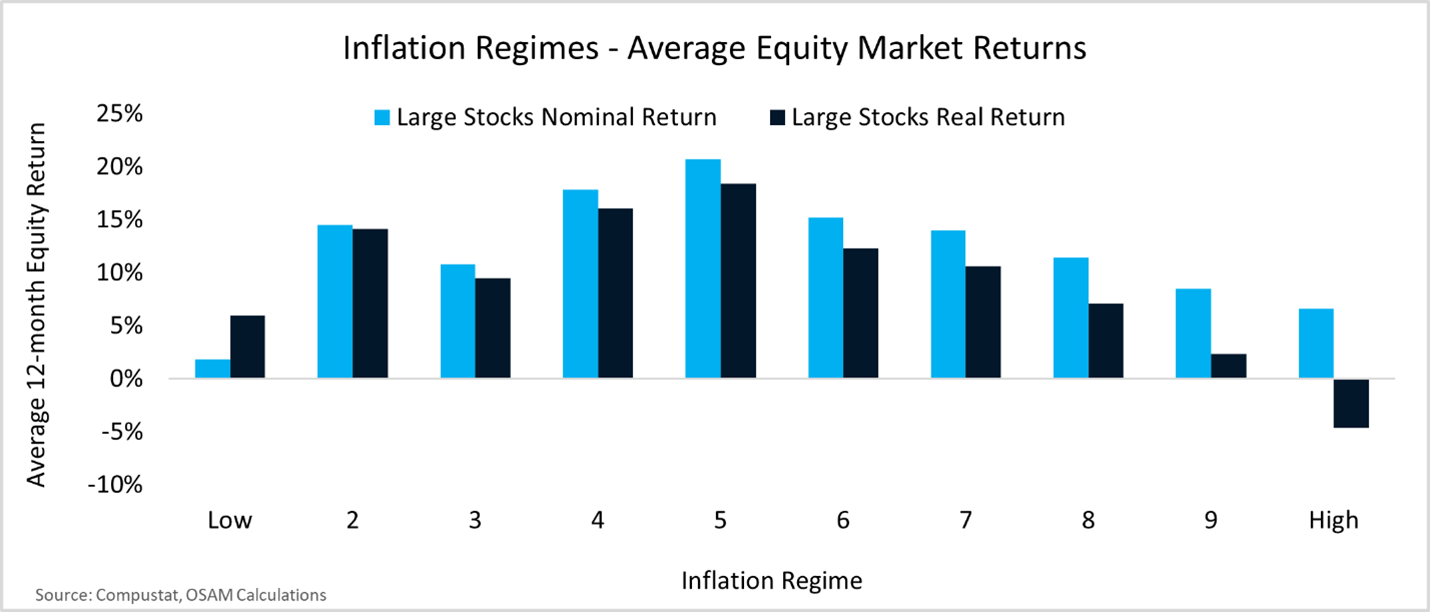 Inflation Regimes - Average Equity Market Returns

Large Stocks Nominal Return
Large Stocks Real Return

Average 12-month Equity Return

25%
20%
15%
10%
5%
0%
-5%
-10%

Low
2
3
4
5
6
7
8
9
High

Inflation Regime

Source: Compustat, OSAM Calculations